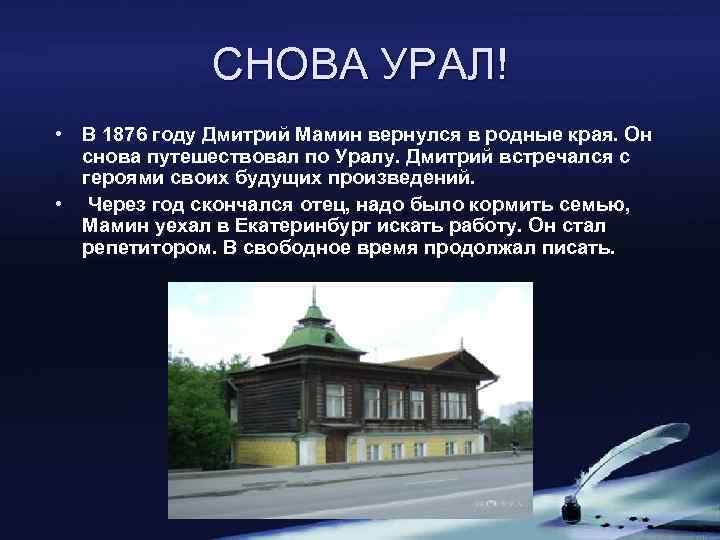 СНОВА УРАЛ!

• В 1876 году Дмитрий Мамин вернулся в родные края. Он снова путешествовал по Уралу. Дмитрий встречался с героями своих будущих произведений.

• Через год скончался отец, надо было кормить семью, Мамин уехал в Екатеринбург искать работу. Он стал репетитором. В свободное время продолжал писать.